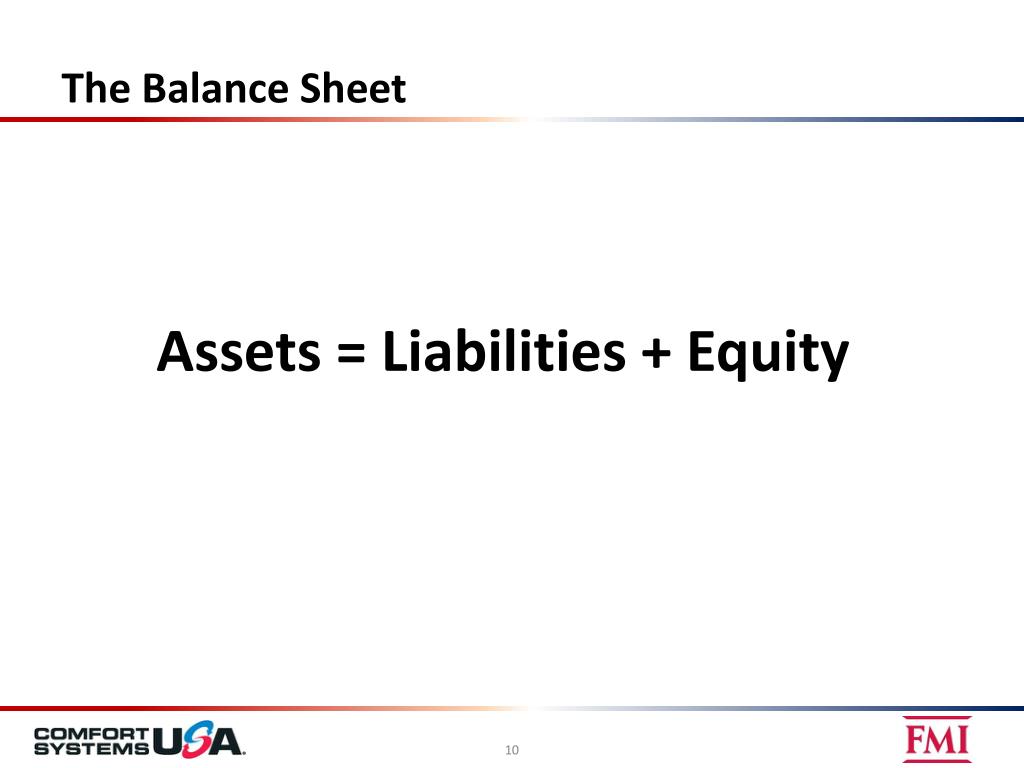 The Balance Sheet

Assets = Liabilities + Equity

COMFORT SYSTEMS USA.

10

FMI